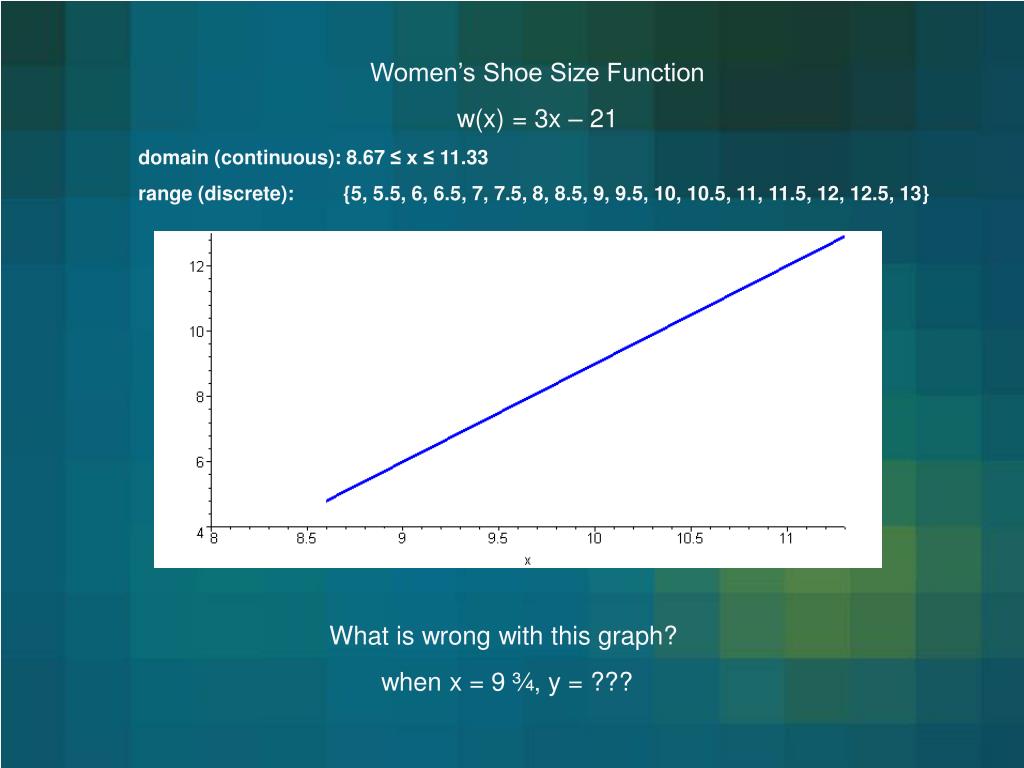 Women's Shoe Size Function

w(x) = 3x – 21

domain (continuous): 8.67 ≤ x ≤ 11.33

range (discrete): {5, 5.5, 6, 6.5, 7, 7.5, 8, 8.5, 9, 9.5, 10, 10.5, 11, 11.5, 12, 12.5, 13}

12
10
8
6
4
8 8.5 9 9.5 10 10.5 11
x

What is wrong with this graph?

when x = 9 ¾, y = ???